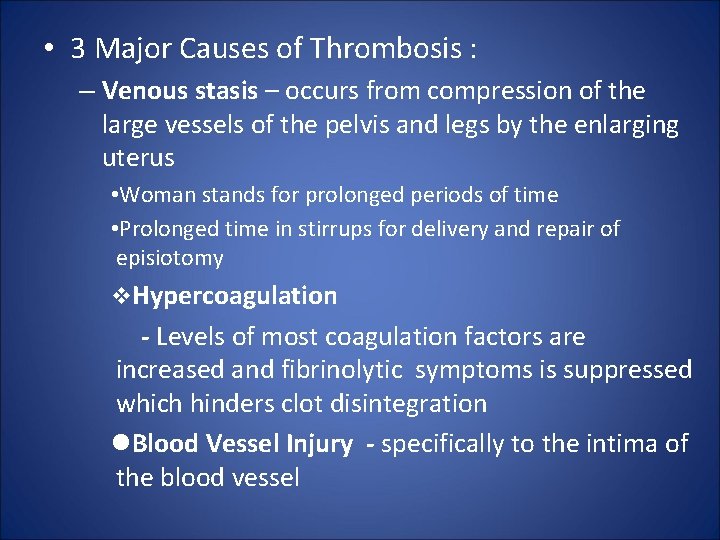 • 3 Major Causes of Thrombosis :

– Venous stasis – occurs from compression of the large vessels of the pelvis and legs by the enlarging uterus

•Woman stands for prolonged periods of time

•Prolonged time in stirrups for delivery and repair of episiotomy

❖Hypercoagulation

- Levels of most coagulation factors are increased and fibrinolytic symptoms is suppressed which hinders clot disintegration

●Blood Vessel Injury - specifically to the intima of the blood vessel